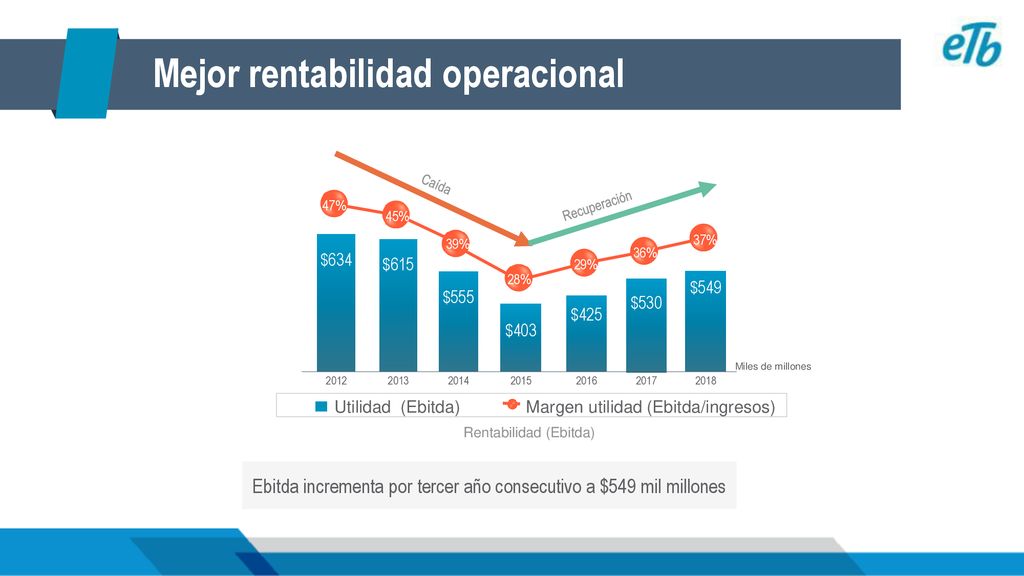 Mejor rentabilidad operacional

eTb

Caída

Recuperación

47%
45%
39%
28%
29%
36%
37%

$634
$615
$555
$403
$425
$530
$549

Miles de millones

2012 2013 2014 2015 2016 2017 2018

Utilidad (Ebitda) Margen utilidad (Ebitda/ingresos)

Rentabilidad (Ebitda)

Ebitda incrementa por tercer año consecutivo a $549 mil millones